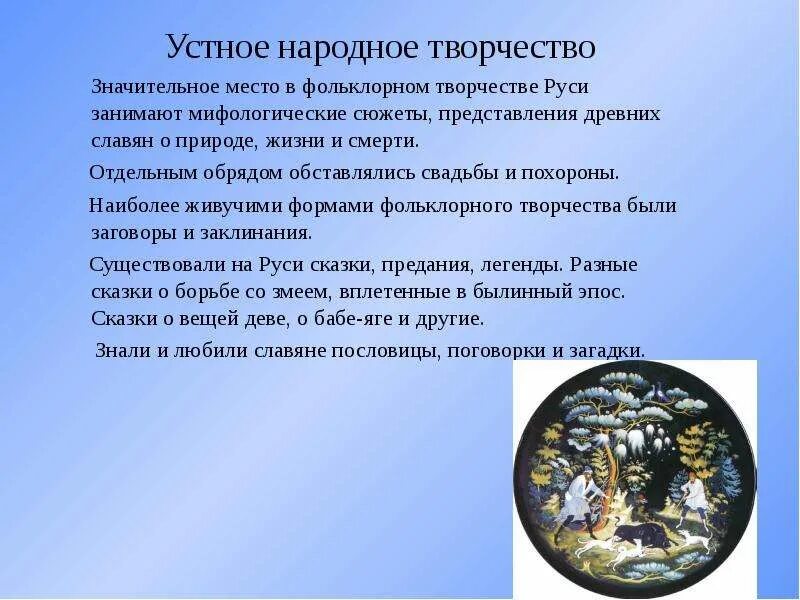 Устное народное творчество

Значительное место в фольклорном творчестве Руси занимают мифологические сюжеты, представления древних славян о природе, жизни и смерти.

Отдельным обрядом обставлялись свадьбы и похороны.

Наиболее живучими формами фольклорного творчества были заговоры и заклинания.

Существовали на Руси сказки, предания, легенды. Разные сказки о борьбе со змеем, вплетенные в былинный эпос. Сказки о вещей деве, о бабе-яге и другие.

Знали и любили славяне пословицы, поговорки и загадки.